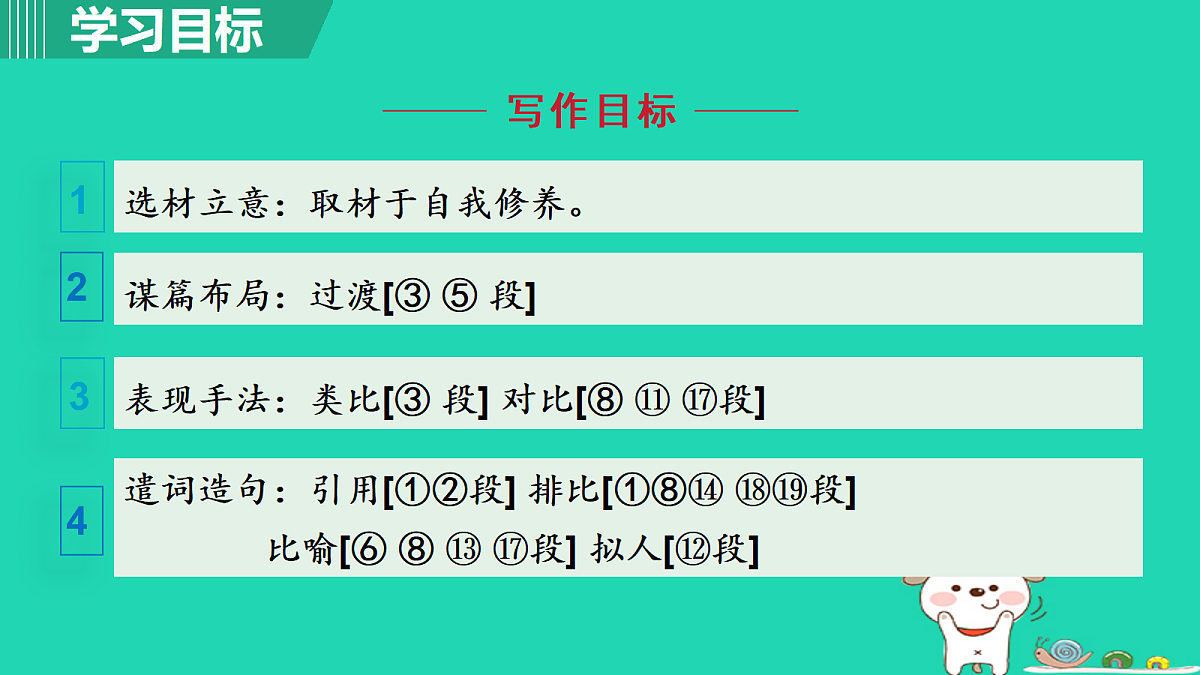 学习目标

写作目标

1 选材立意：取材于自我修养。

2 谋篇布局：过渡[③ ⑤ 段]

3 表现手法：类比[③ 段] 对比[⑧ ⑪ ⑰段]

4 遣词造句：引用[①②段] 排比[①⑧⑭ ⑱⑲段]
比喻[⑥ ⑧ ⑬ ⑰段] 拟人[⑫段]